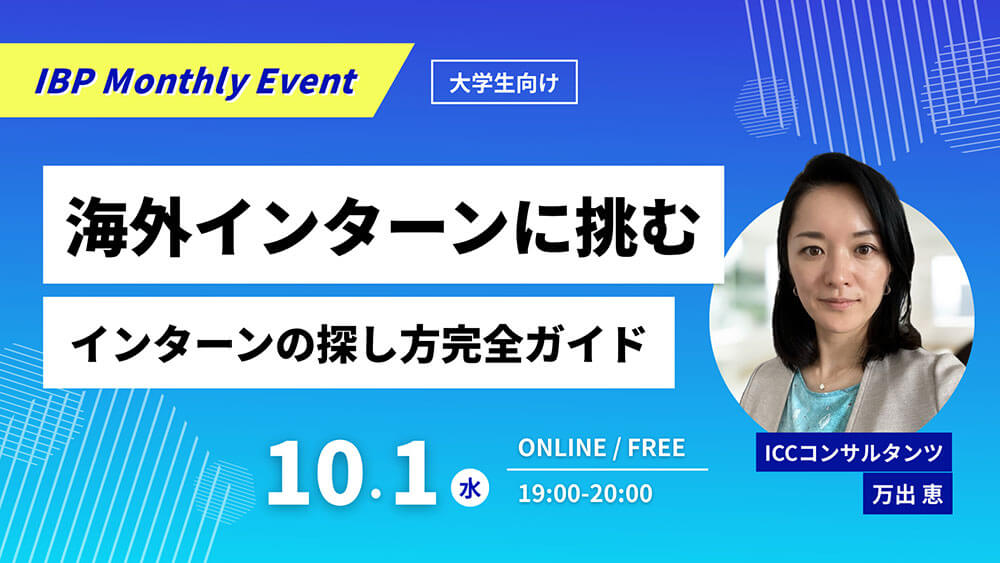 IBP Monthly Event

大学生向け

海外インターンに挑む

インターンの探し方完全ガイド

10.1 水

ONLINE / FREE

19:00-20:00

ICCコンサルタンツ

万出 恵